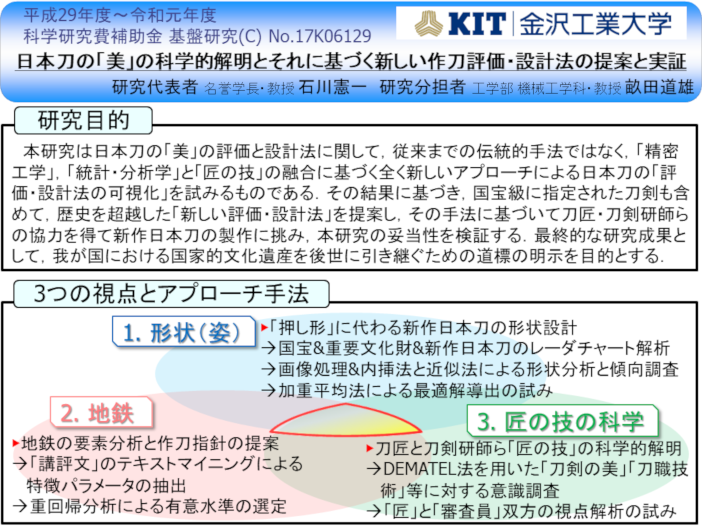 平成29年度～令和元年度
科学研究費補助金 基盤研究(C) No.17K06129

KIT 金沢工業大学

日本刀の「美」の科学的解明とそれに基づく新しい作刀評価・設計法の提案と実証

研究代表者 名誉学長・教授 石川憲一　研究分担者 工学部 機械工学科・教授 畝田道雄

研究目的

本研究は日本刀の「美」の評価と設計法に関して，従来までの伝統的手法ではなく，「精密工学」，「統計・分析学」と「匠の技」の融合に基づく全く新しいアプローチによる日本刀の「評価・設計法の可視化」を試みるものである．その結果に基づき，国宝級に指定された刀剣も含めて，歴史を超越した「新しい評価・設計法」を提案し，その手法に基づいて刀匠・刀剣研師らの協力を得て新作日本刀の製作に挑み，本研究の妥当性を検証する．最終的な研究成果として，我が国における国家的文化遺産を後世に引き継ぐための道標の明示を目的とする．

3つの視点とアプローチ手法

1. 形状（姿）
▸「押し形」に代わる新作日本刀の形状設計
→国宝&重要文化財&新作日本刀のレーダチャート解析
→画像処理&内挿法と近似法による形状分析と傾向調査
→加重平均法による最適解導出の試み

2. 地鉄
▸地鉄の要素分析と作刀指針の提案
→「講評文」のテキストマイニングによる特徴パラメータの抽出
→重回帰分析による有意水準の選定

3. 匠の技の科学
▸刀匠と刀剣研師ら「匠の技」の科学的解明
→DEMATEL法を用いた「刀剣の美」「刀職技術」等に対する意識調査
→「匠」と「審査員」双方の視点解析の試み